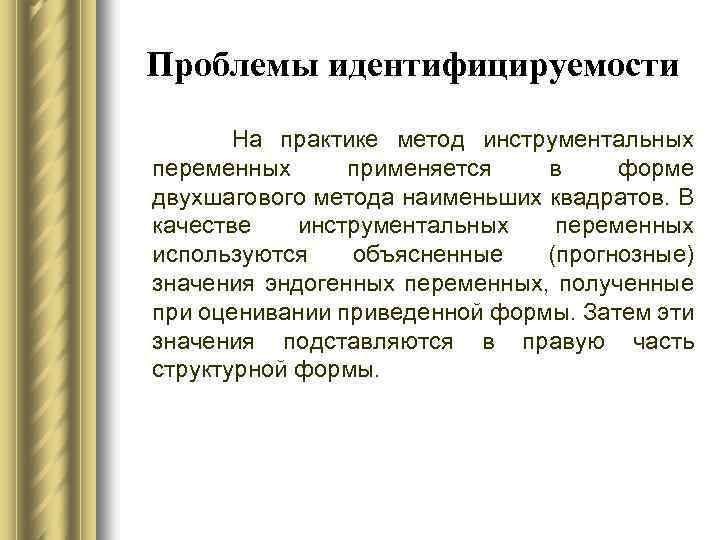 Проблемы идентифицируемости

На практике метод инструментальных переменных применяется в форме двухшагового метода наименьших квадратов. В качестве инструментальных переменных используются объясненные (прогнозные) значения эндогенных переменных, полученные при оценивании приведенной формы. Затем эти значения подставляются в правую часть структурной формы.